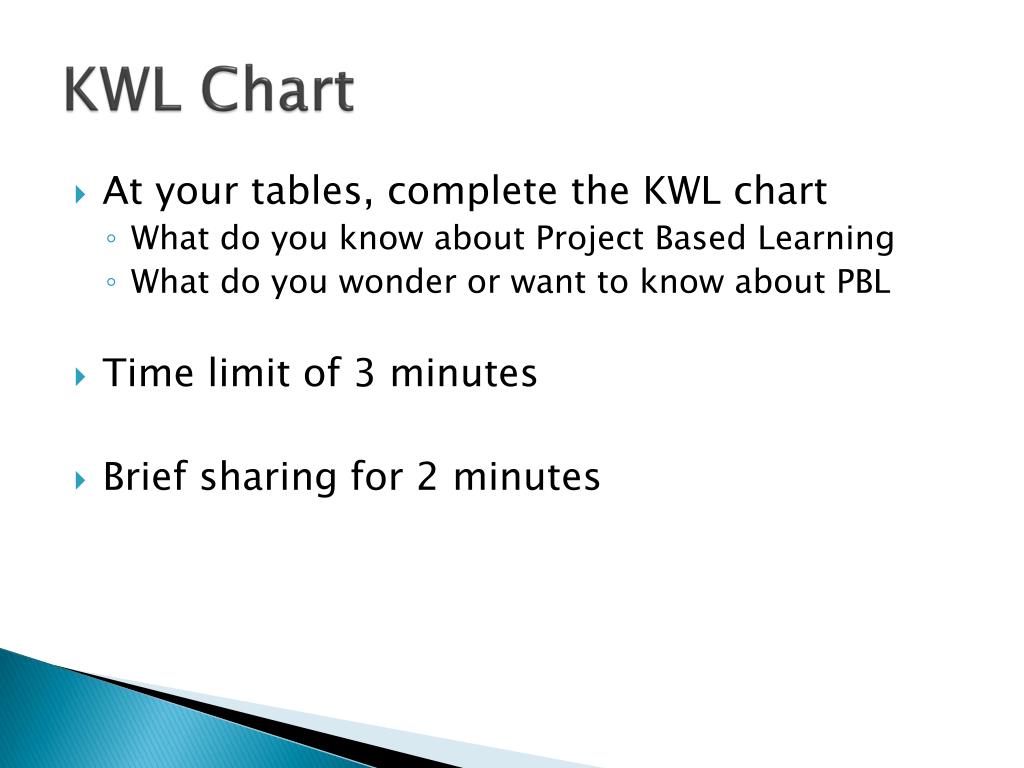 KWL Chart

At your tables, complete the KWL chart
What do you know about Project Based Learning
What do you wonder or want to know about PBL

Time limit of 3 minutes

Brief sharing for 2 minutes